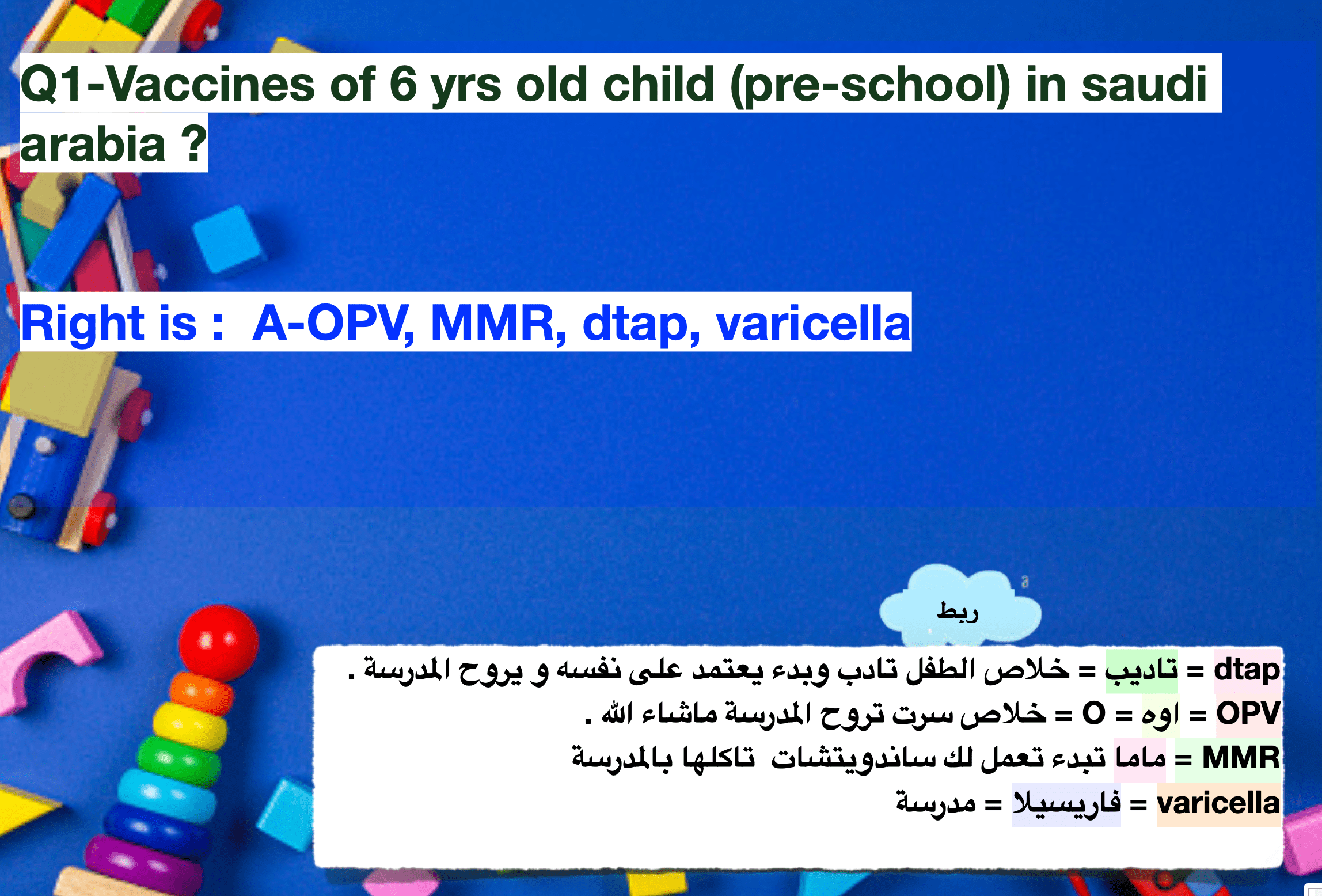 Q1-Vaccines of 6 yrs old child (pre-school) in saudi arabia ?

Right is : A-OPV, MMR, dtap, varicella

ربط

dtap = تاديب = خلاص الطفل تادب وبدء يعتمد على نفسه و يروح المدرسة .
OPV = اوه = O = خلاص سرت تروح المدرسة ماشاء الله .
MMR = ماما تبدء تعمل لك ساندويتشات تاكلها بالمدرسة
varicella = فاريسيلا = مدرسة